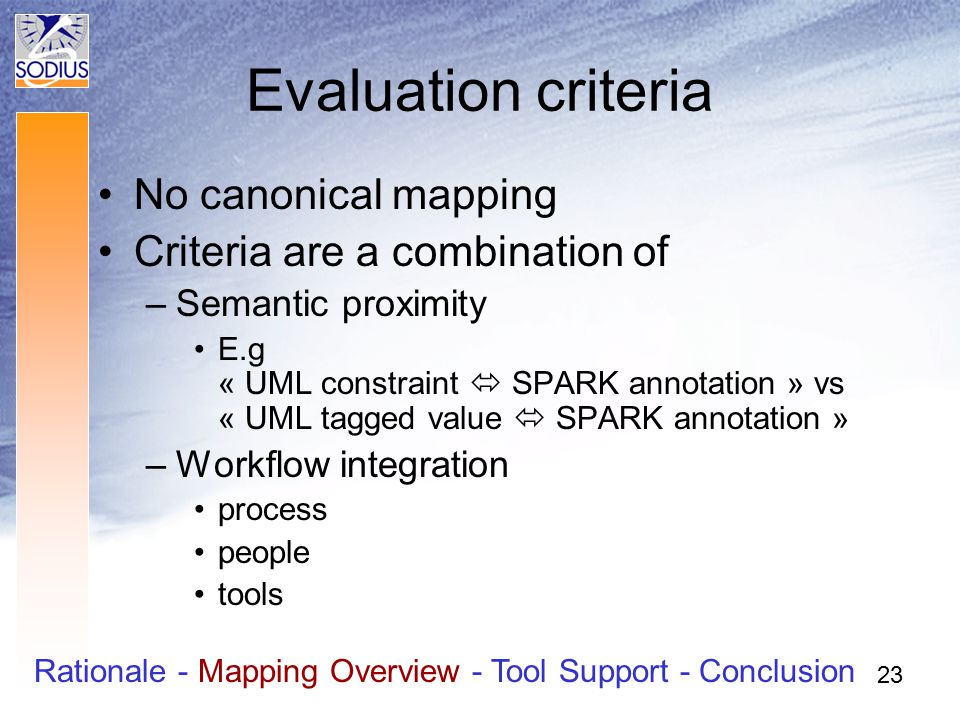 SODIUS

Evaluation criteria

• No canonical mapping
• Criteria are a combination of
– Semantic proximity
• E.g
« UML constraint ⇔ SPARK annotation » vs
« UML tagged value ⇔ SPARK annotation »
– Workflow integration
• process
• people
• tools

Rationale - Mapping Overview - Tool Support - Conclusion 23